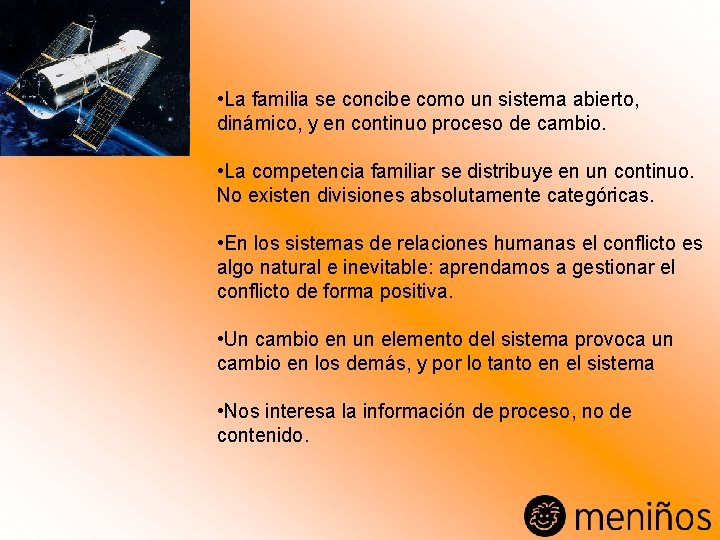 •La familia se concibe como un sistema abierto, dinámico, y en continuo proceso de cambio.

•La competencia familiar se distribuye en un continuo. No existen divisiones absolutamente categóricas.

•En los sistemas de relaciones humanas el conflicto es algo natural e inevitable: aprendamos a gestionar el conflicto de forma positiva.

•Un cambio en un elemento del sistema provoca un cambio en los demás, y por lo tanto en el sistema

•Nos interesa la información de proceso, no de contenido.

meniños